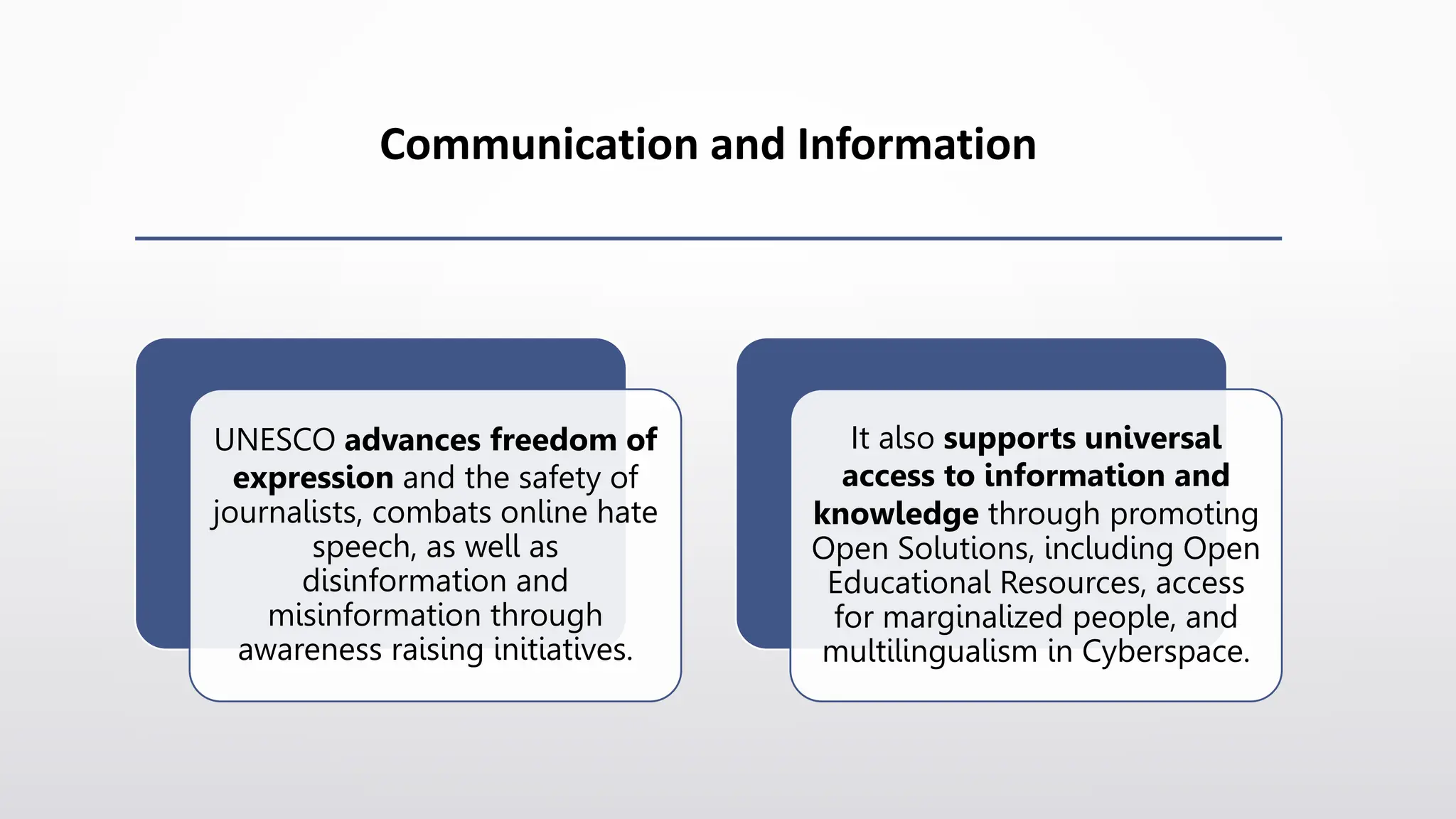 Communication and Information

UNESCO advances freedom of expression and the safety of journalists, combats online hate speech, as well as disinformation and misinformation through awareness raising initiatives.

It also supports universal access to information and knowledge through promoting Open Solutions, including Open Educational Resources, access for marginalized people, and multilingualism in Cyberspace.